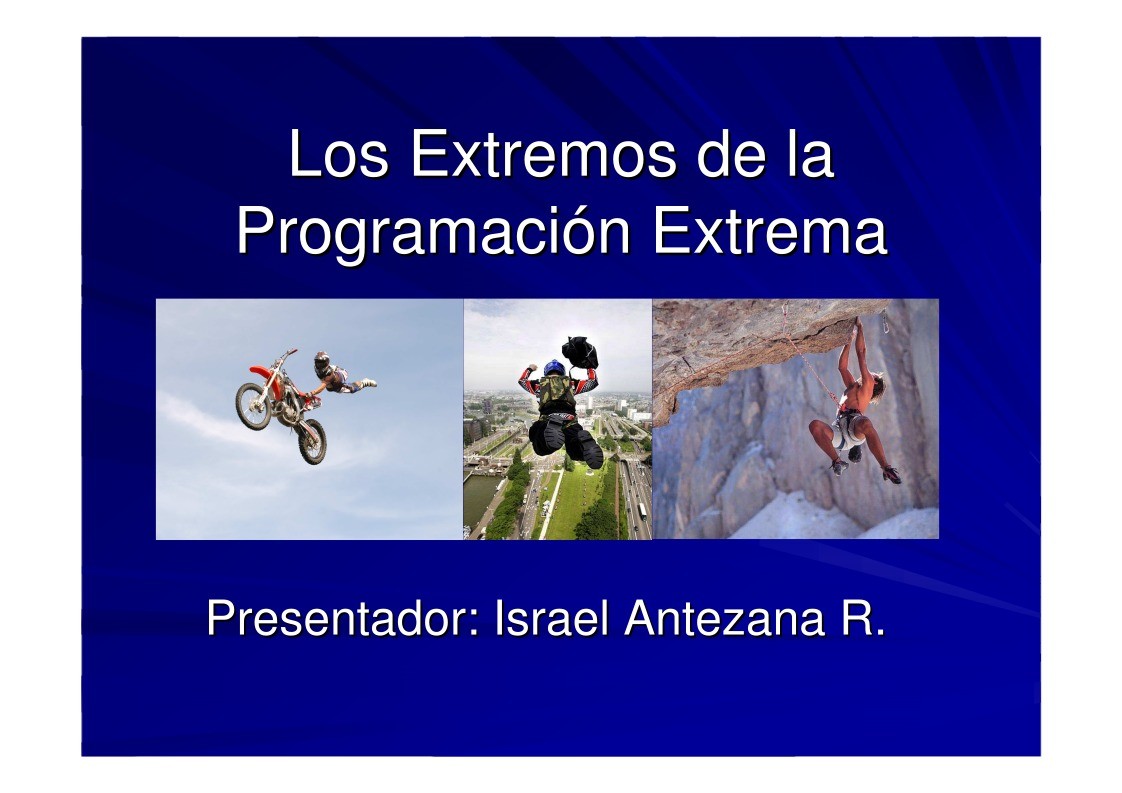 Los Extremos de la Programación Extrema

Presentador: Israel Antezana R.